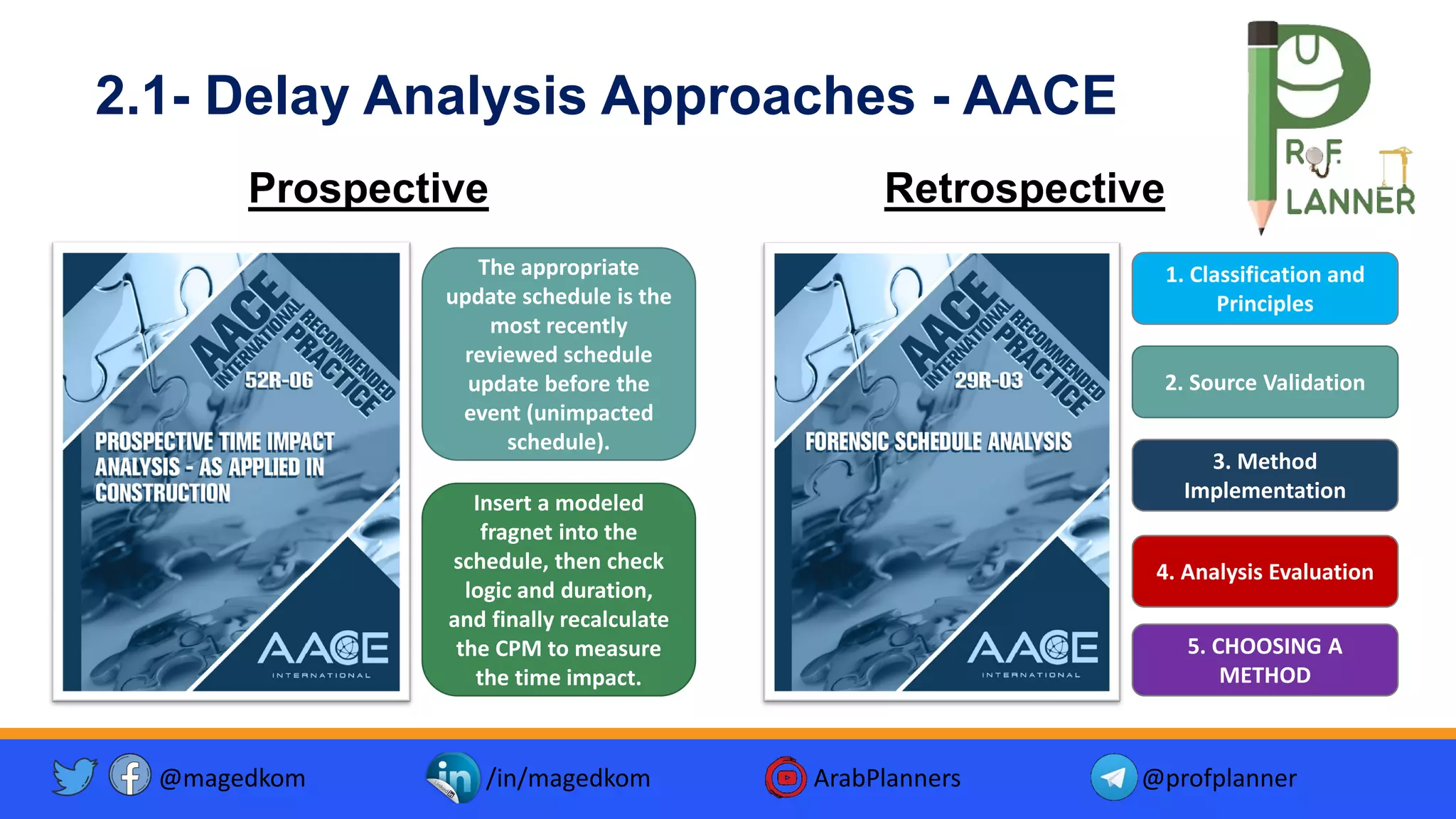 2.1- Delay Analysis Approaches - AACE

PROF. PLANNER

Prospective

AACE INTERNATIONAL RECOMMENDED PRACTICE
52R-06
PROSPECTIVE TIME IMPACT ANALYSIS - AS APPLIED IN CONSTRUCTION
AACE INTERNATIONAL

The appropriate update schedule is the most recently reviewed schedule update before the event (unimpacted schedule).

Insert a modeled fragnet into the schedule, then check logic and duration, and finally recalculate the CPM to measure the time impact.

Retrospective

AACE INTERNATIONAL RECOMMENDED PRACTICE
29R-03
FORENSIC SCHEDULE ANALYSIS
AACE INTERNATIONAL

1. Classification and Principles

2. Source Validation

3. Method Implementation

4. Analysis Evaluation

5. CHOOSING A METHOD

@magedkom /in/magedkom ArabPlanners @profplanner